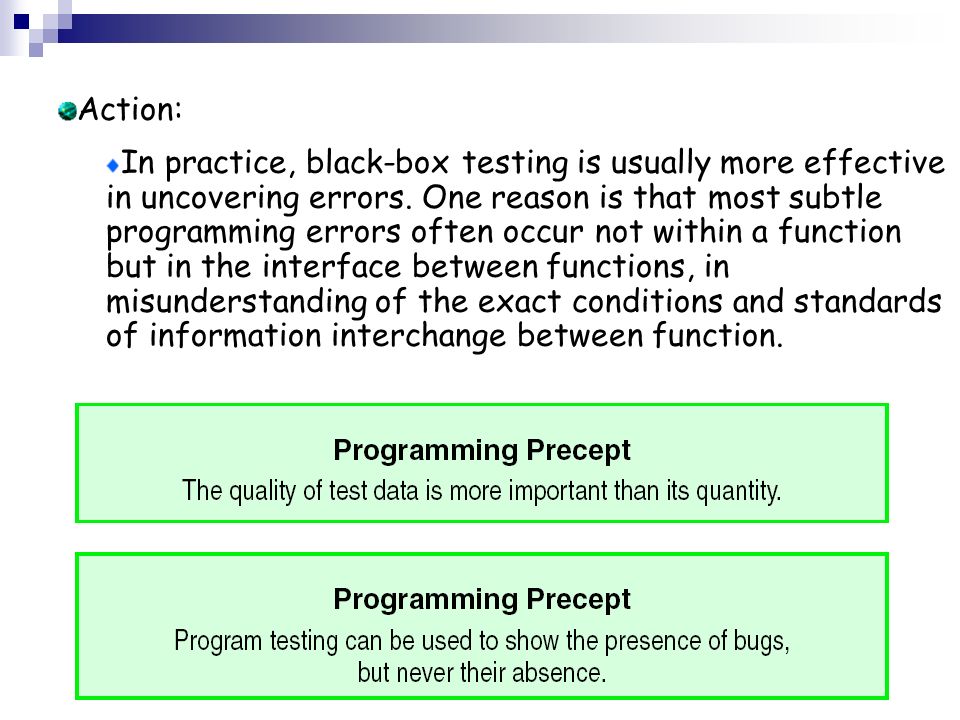 Action:

In practice, black-box testing is usually more effective in uncovering errors. One reason is that most subtle programming errors often occur not within a function but in the interface between functions, in misunderstanding of the exact conditions and standards of information interchange between function.

Programming Precept
The quality of test data is more important than its quantity.

Programming Precept
Program testing can be used to show the presence of bugs, but never their absence.